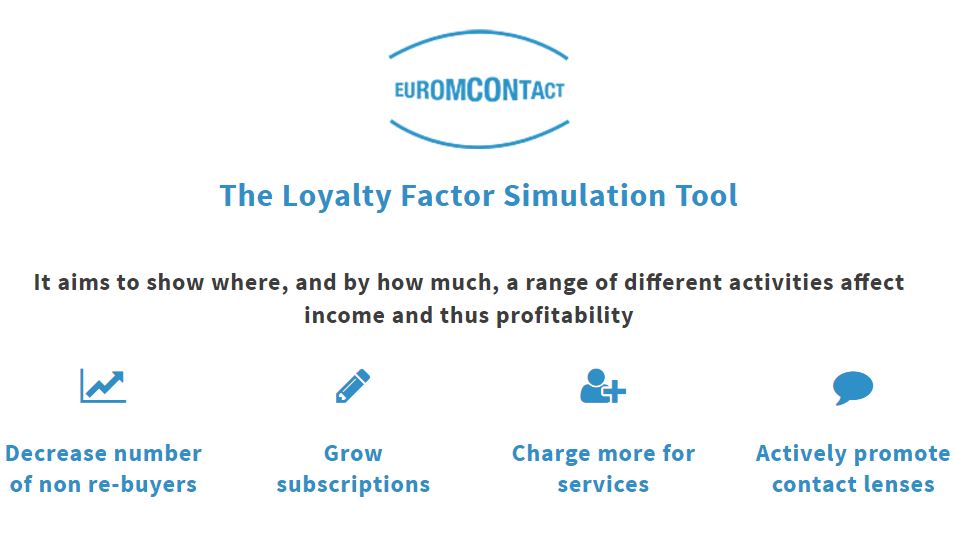 EUROMCONTACT

The Loyalty Factor Simulation Tool

It aims to show where, and by how much, a range of different activities affect income and thus profitability

Decrease number of non re-buyers

Grow subscriptions

Charge more for services

Actively promote contact lenses